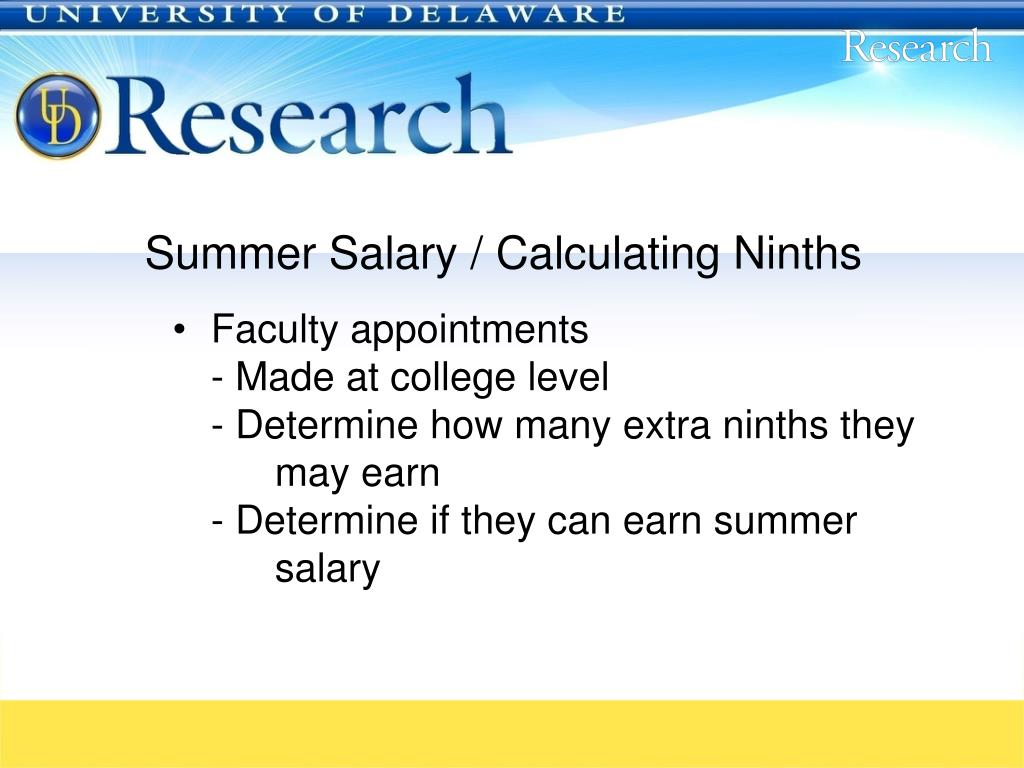 UNIVERSITY OF DELAWARE

Research

UD Research

Summer Salary / Calculating Ninths

• Faculty appointments
- Made at college level
- Determine how many extra ninths they may earn
- Determine if they can earn summer salary